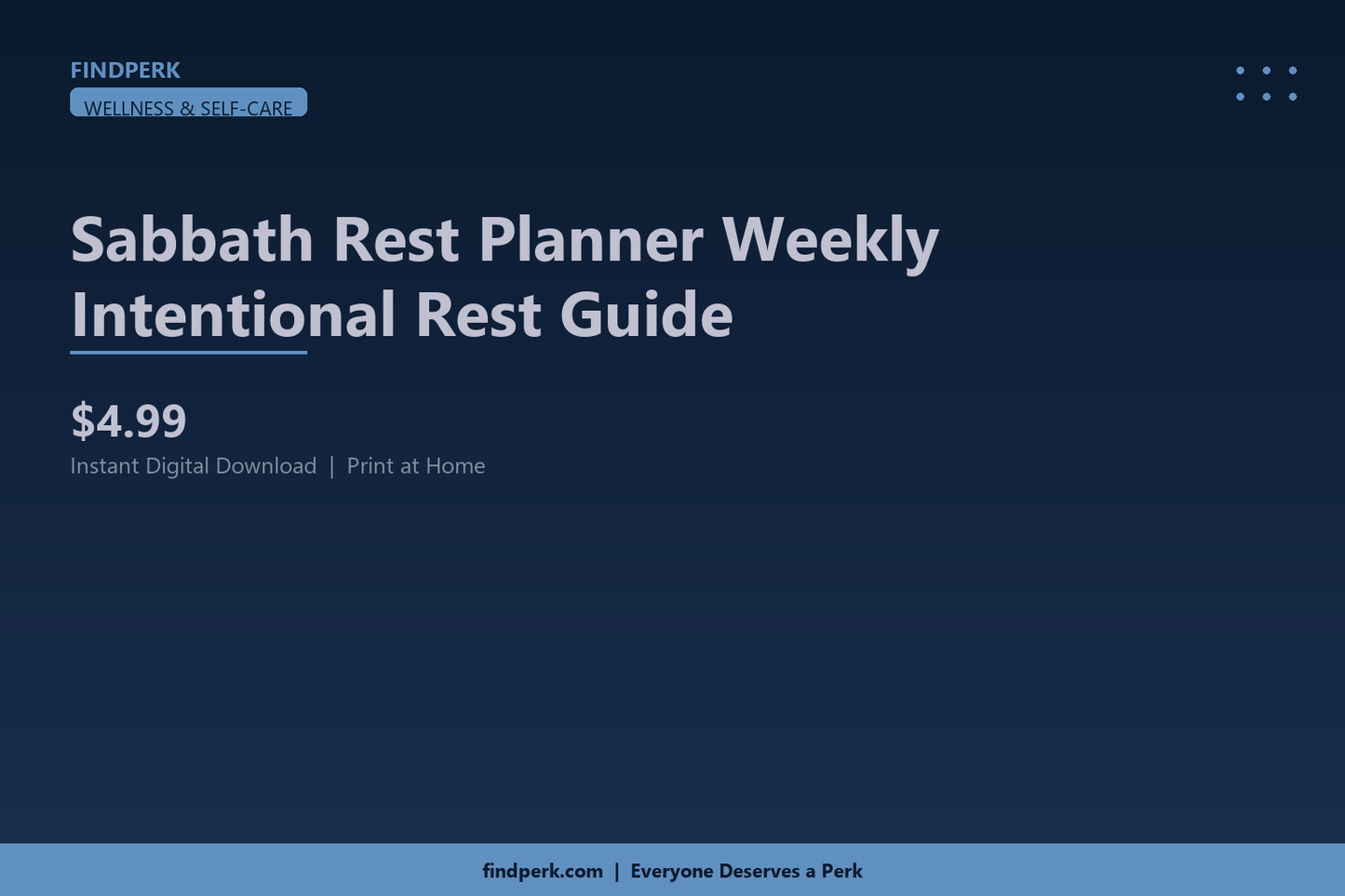 FINDPERK
WELLNESS & SELF-CARE

Sabbath Rest Planner Weekly Intentional Rest Guide

$4.99
Instant Digital Download | Print at Home

findperk.com | Everyone Deserves a Perk